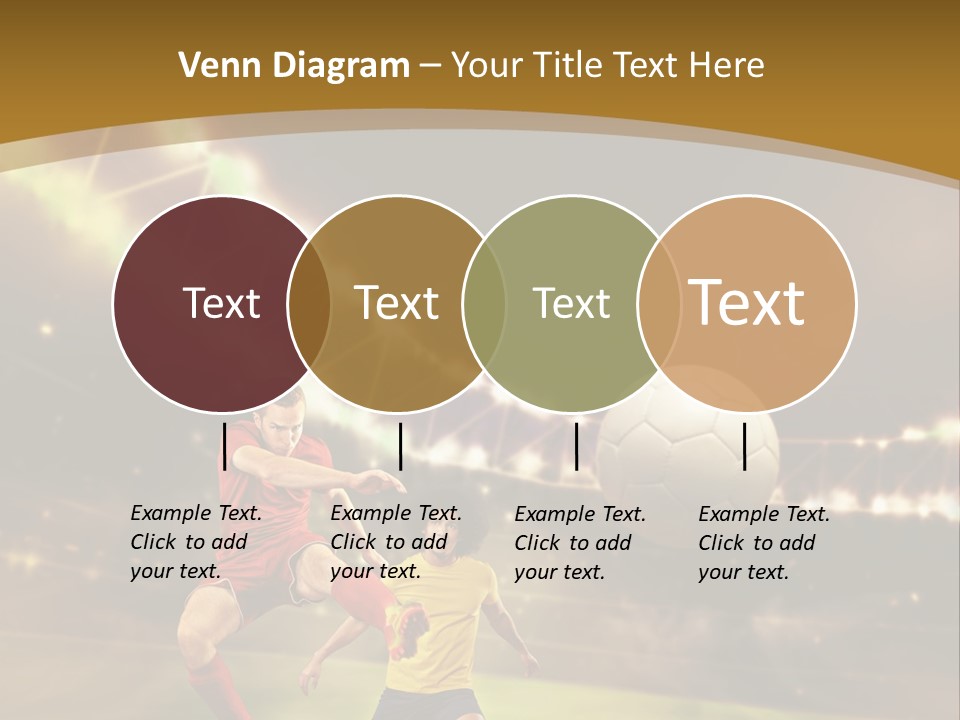 Venn Diagram – Your Title Text Here

Text

Text

Text

Text

Example Text. Click to add your text.

Example Text. Click to add your text.

Example Text. Click to add your text.

Example Text. Click to add your text.